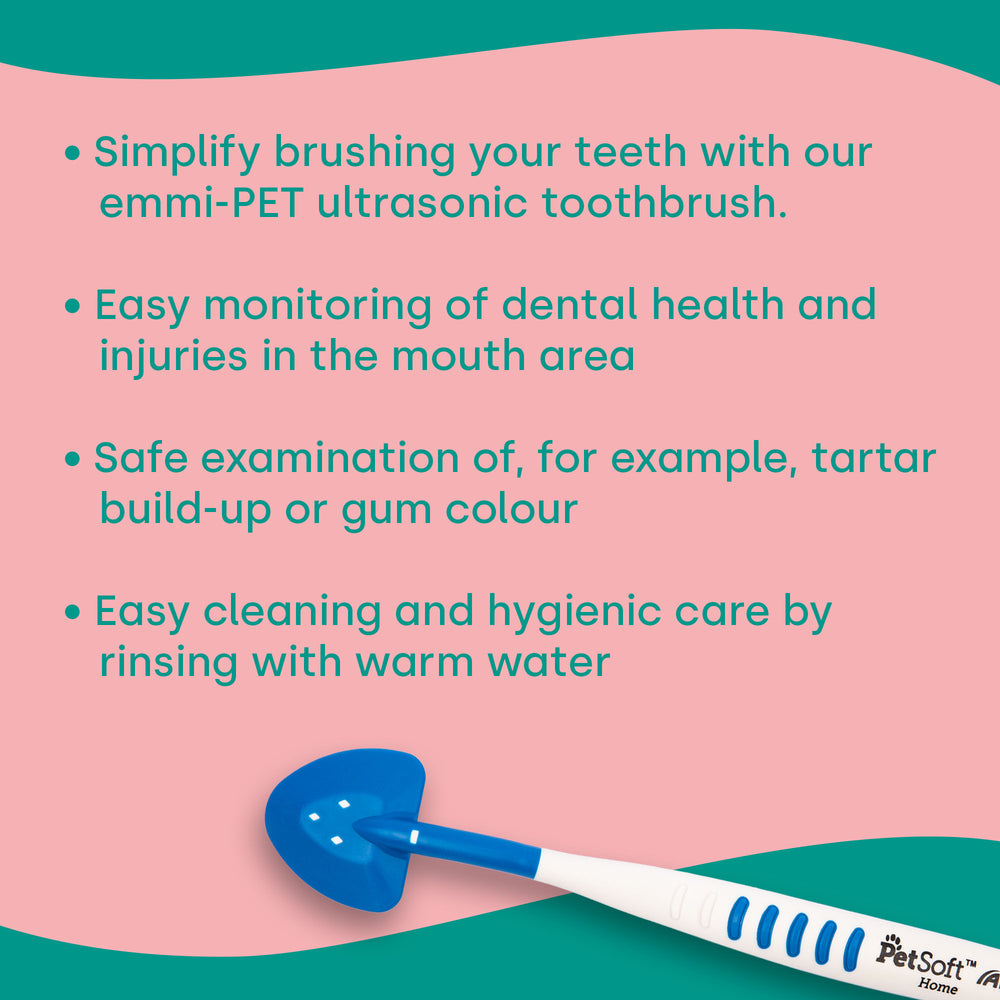 • Simplify brushing your teeth with our emmi-PET ultrasonic toothbrush.

• Easy monitoring of dental health and injuries in the mouth area

• Safe examination of, for example, tartar build-up or gum colour

• Easy cleaning and hygienic care by rinsing with warm water

PetSoft™ Home